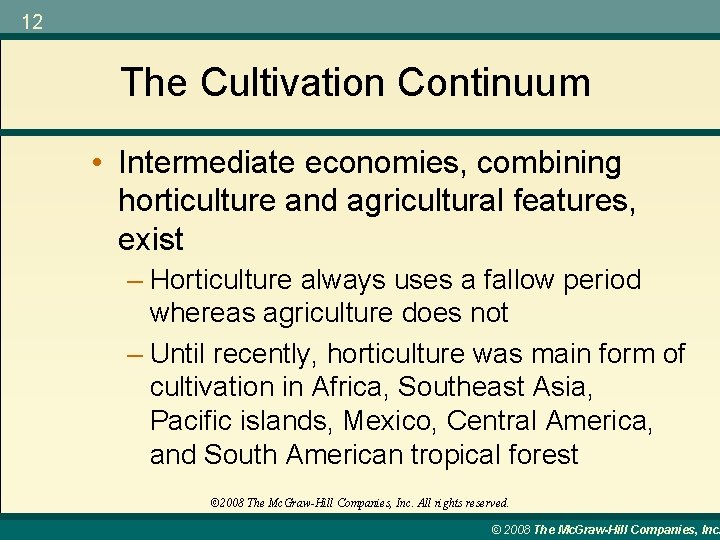 12

The Cultivation Continuum

• Intermediate economies, combining horticulture and agricultural features, exist

– Horticulture always uses a fallow period whereas agriculture does not

– Until recently, horticulture was main form of cultivation in Africa, Southeast Asia, Pacific islands, Mexico, Central America, and South American tropical forest

©2008 The McGraw-Hill Companies, Inc. All rights reserved.

© 2008 The McGraw-Hill Companies, Inc.